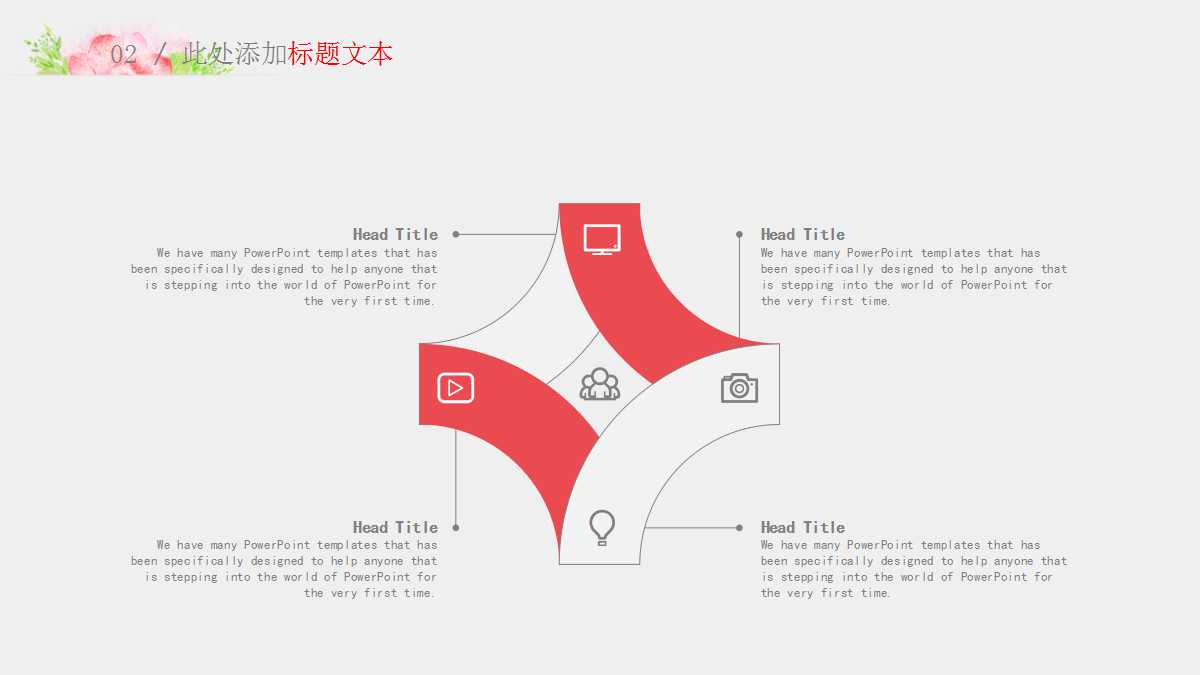 02 / 此处添加标题文本

Head Title
We have many PowerPoint templates that has been specifically designed to help anyone that is stepping into the world of PowerPoint for the very first time.

Head Title
We have many PowerPoint templates that has been specifically designed to help anyone that is stepping into the world of PowerPoint for the very first time.

Head Title
We have many PowerPoint templates that has been specifically designed to help anyone that is stepping into the world of PowerPoint for the very first time.

Head Title
We have many PowerPoint templates that has been specifically designed to help anyone that is stepping into the world of PowerPoint for the very first time.